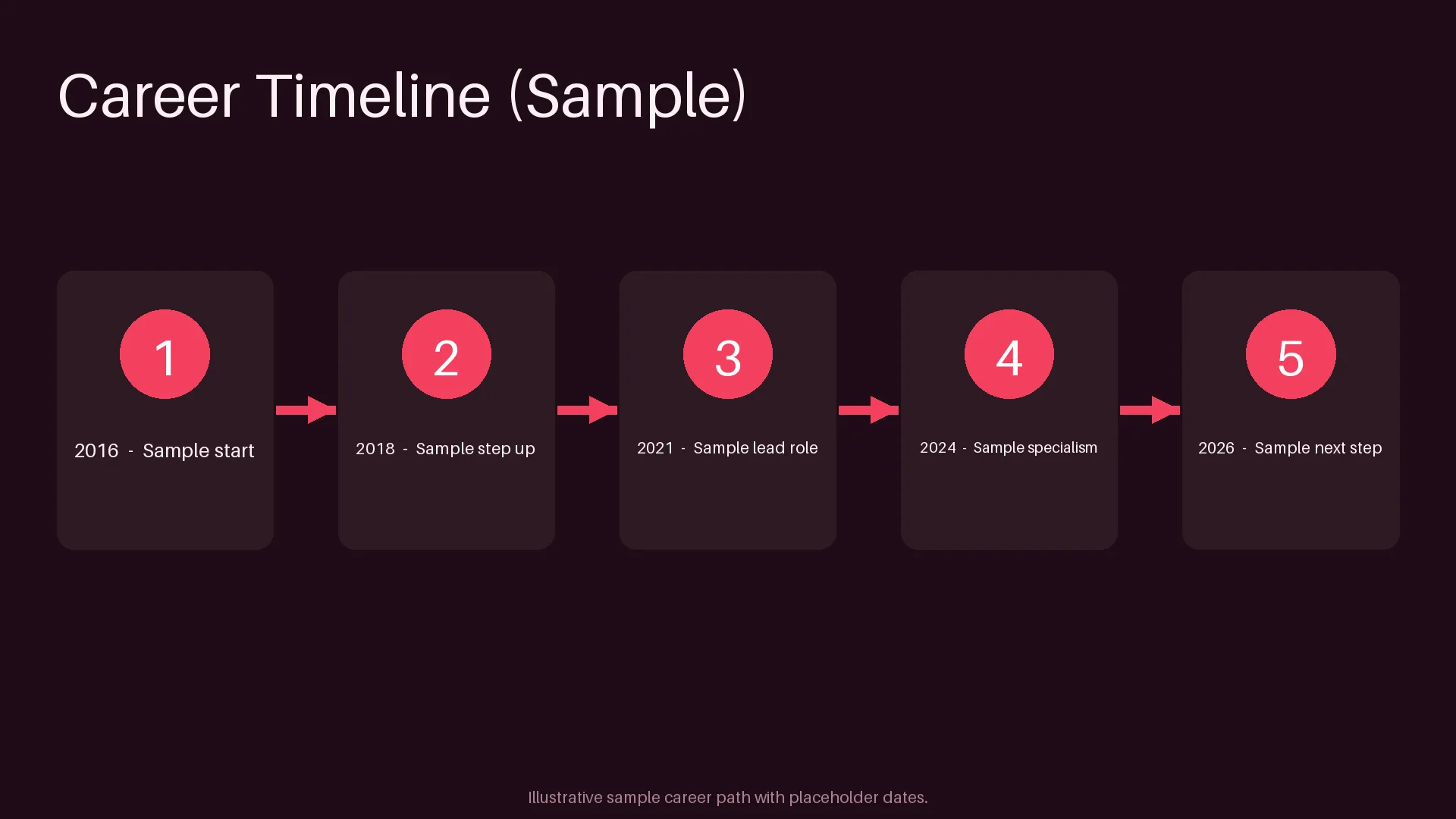 Career Timeline (Sample)

1

2016 - Sample start

2

2018 - Sample step up

3

2021 - Sample lead role

4

2024 - Sample specialism

5

2026 - Sample next step

Illustrative sample career path with placeholder dates.